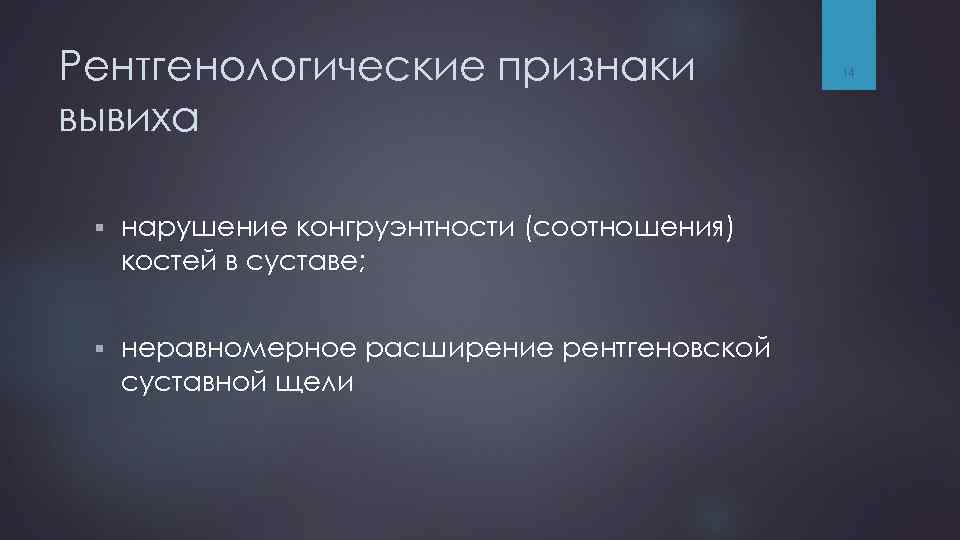 Рентгенологические признаки вывиха

14

▪ нарушение конгруэнтности (соотношения) костей в суставе;

▪ неравномерное расширение рентгеновской суставной щели